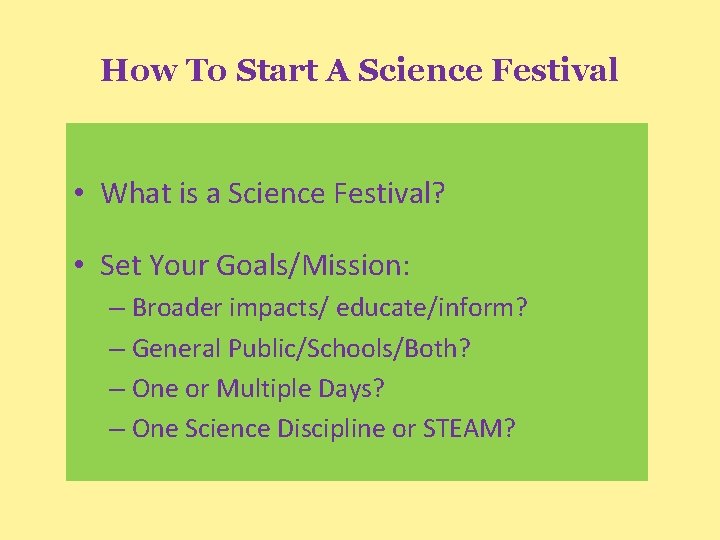 How To Start A Science Festival

• What is a Science Festival?

• Set Your Goals/Mission:
– Broader impacts/ educate/inform?
– General Public/Schools/Both?
– One or Multiple Days?
– One Science Discipline or STEAM?